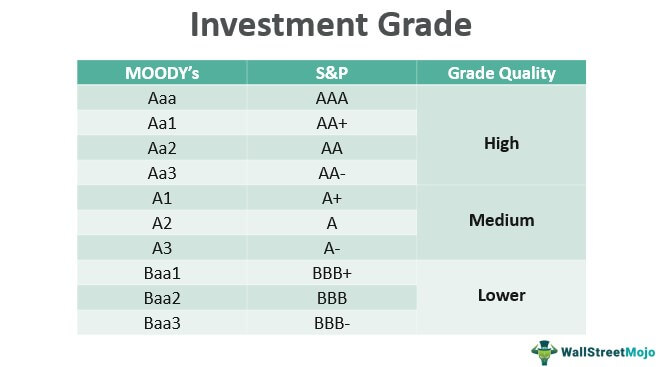 Investment Grade

| MOODY's | S&P | Grade Quality |
|---|---|---|
| Aaa | AAA | High |
| Aa1 | AA+ | |
| Aa2 | AA | |
| Aa3 | AA- | |
| A1 | A+ | Medium |
| A2 | A | |
| A3 | A- | |
| Baa1 | BBB+ | Lower |
| Baa2 | BBB | |
| Baa3 | BBB- | |

WallStreetMojo